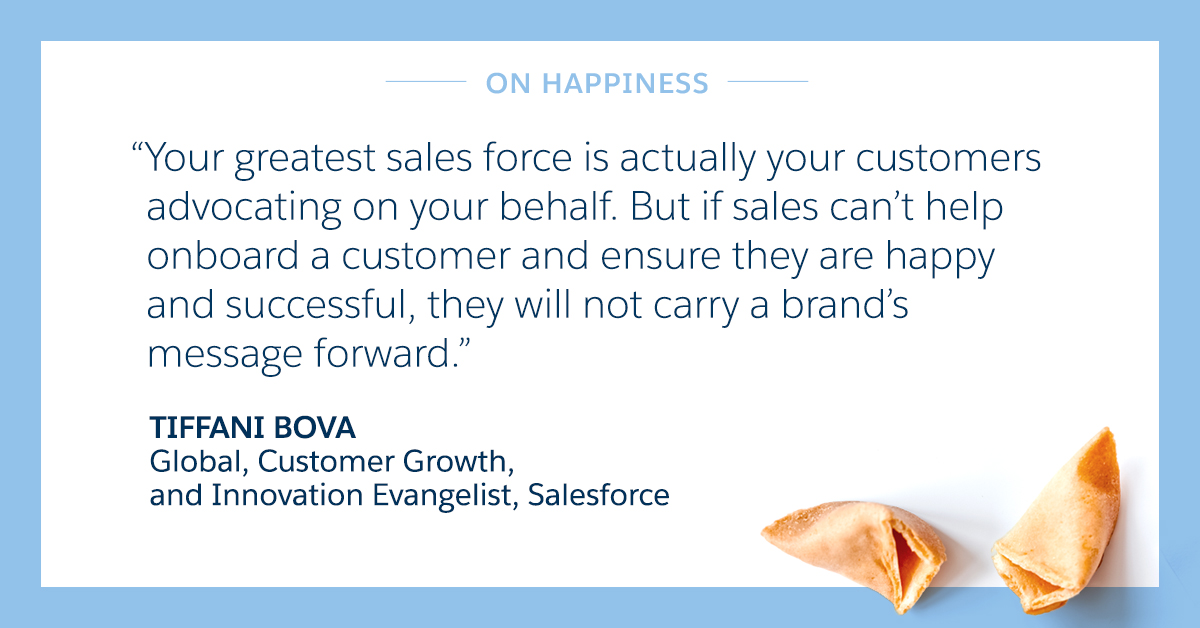 ON HAPPINESS

“Your greatest sales force is actually your customers advocating on your behalf. But if sales can’t help onboard a customer and ensure they are happy and successful, they will not carry a brand’s message forward.”

TIFFANI BOVA
Global, Customer Growth, and Innovation Evangelist, Salesforce